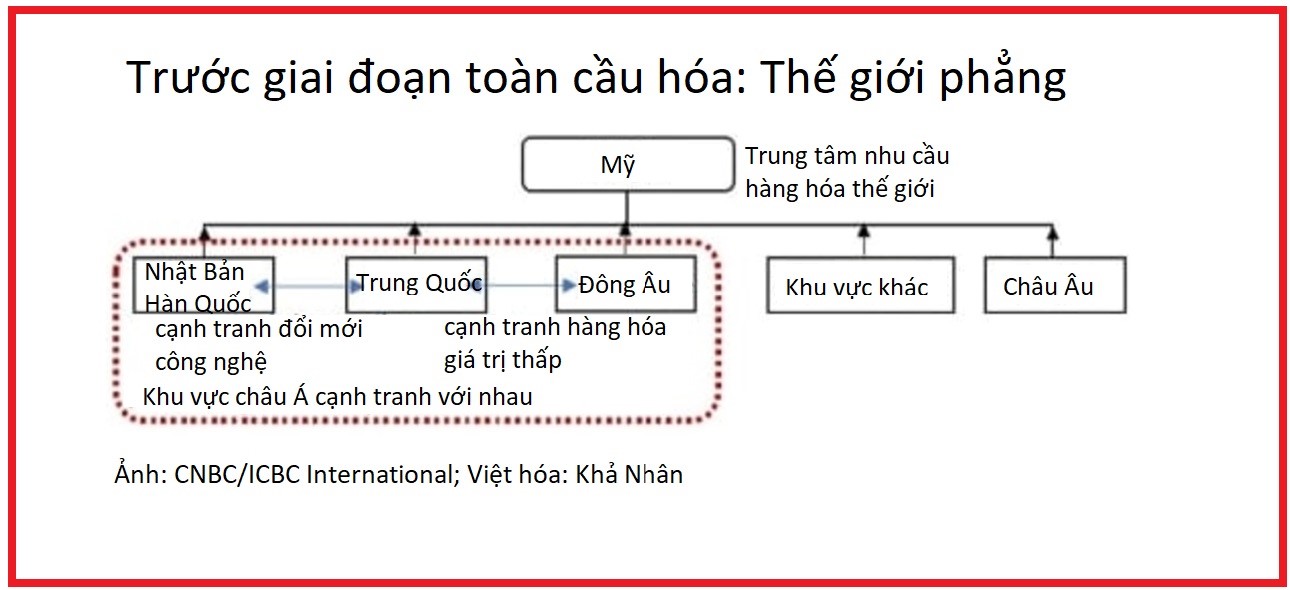 Trước giai đoạn toàn cầu hóa: Thế giới phẳng

Mỹ

Trung tâm nhu cầu hàng hóa thế giới

Nhật Bản Hàn Quốc

Trung Quốc

Đông Âu

Khu vực khác

Châu Âu

cạnh tranh đổi mới công nghệ

cạnh tranh hàng hóa giá trị thấp

Khu vực châu Á cạnh tranh với nhau

Ảnh: CNBC/ICBC International; Việt hóa: Khả Nhân